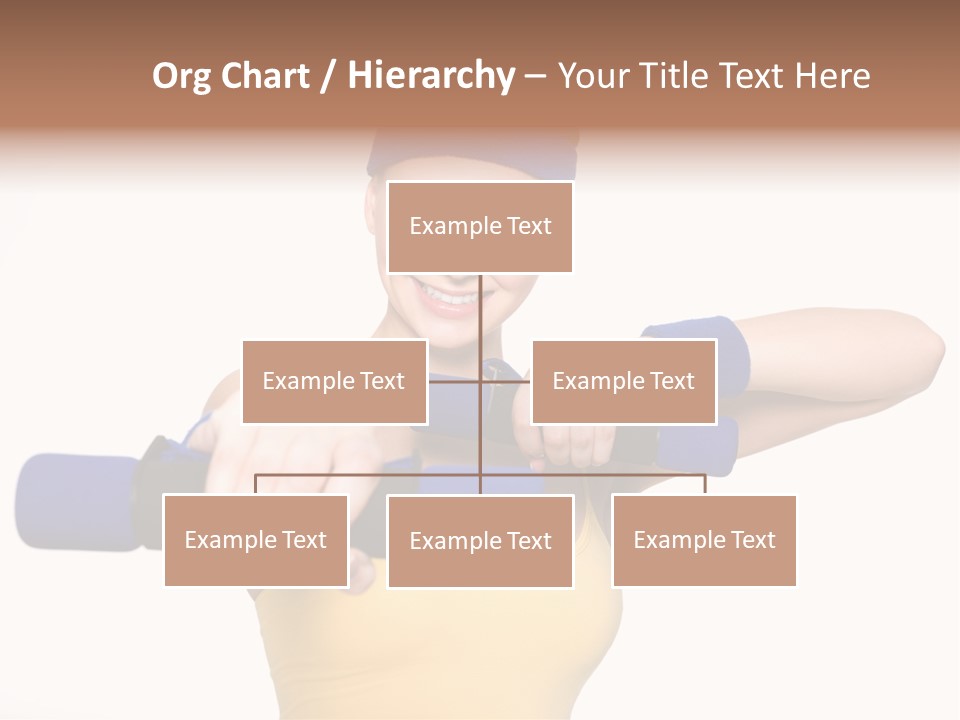 Org Chart / Hierarchy – Your Title Text Here

Example Text

Example Text

Example Text

Example Text

Example Text

Example Text